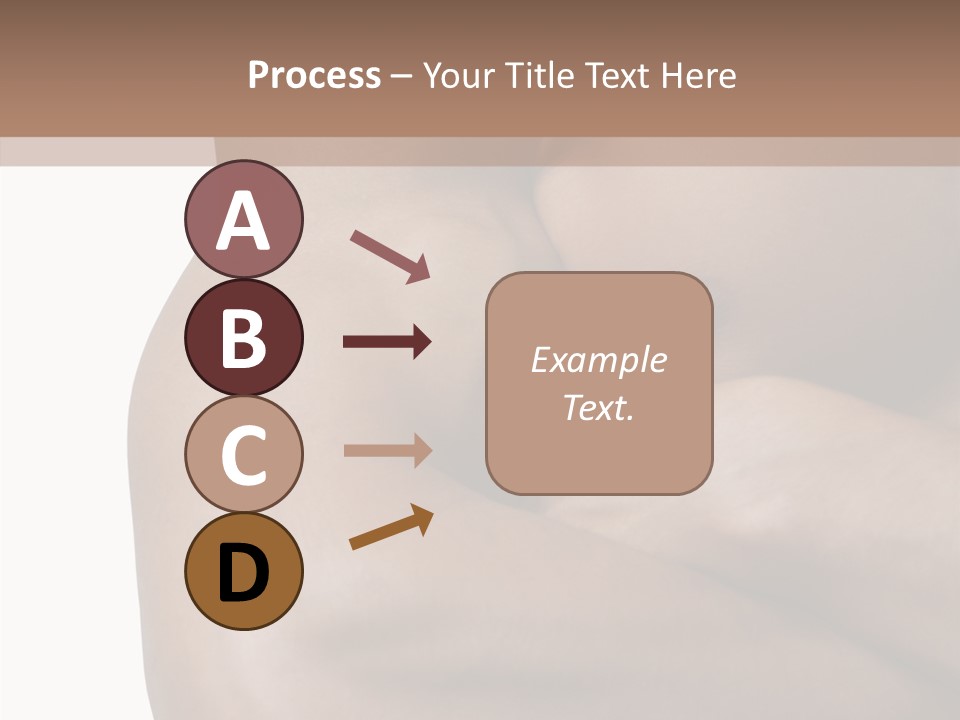 Process – Your Title Text Here

A

B

C

D

Example Text.